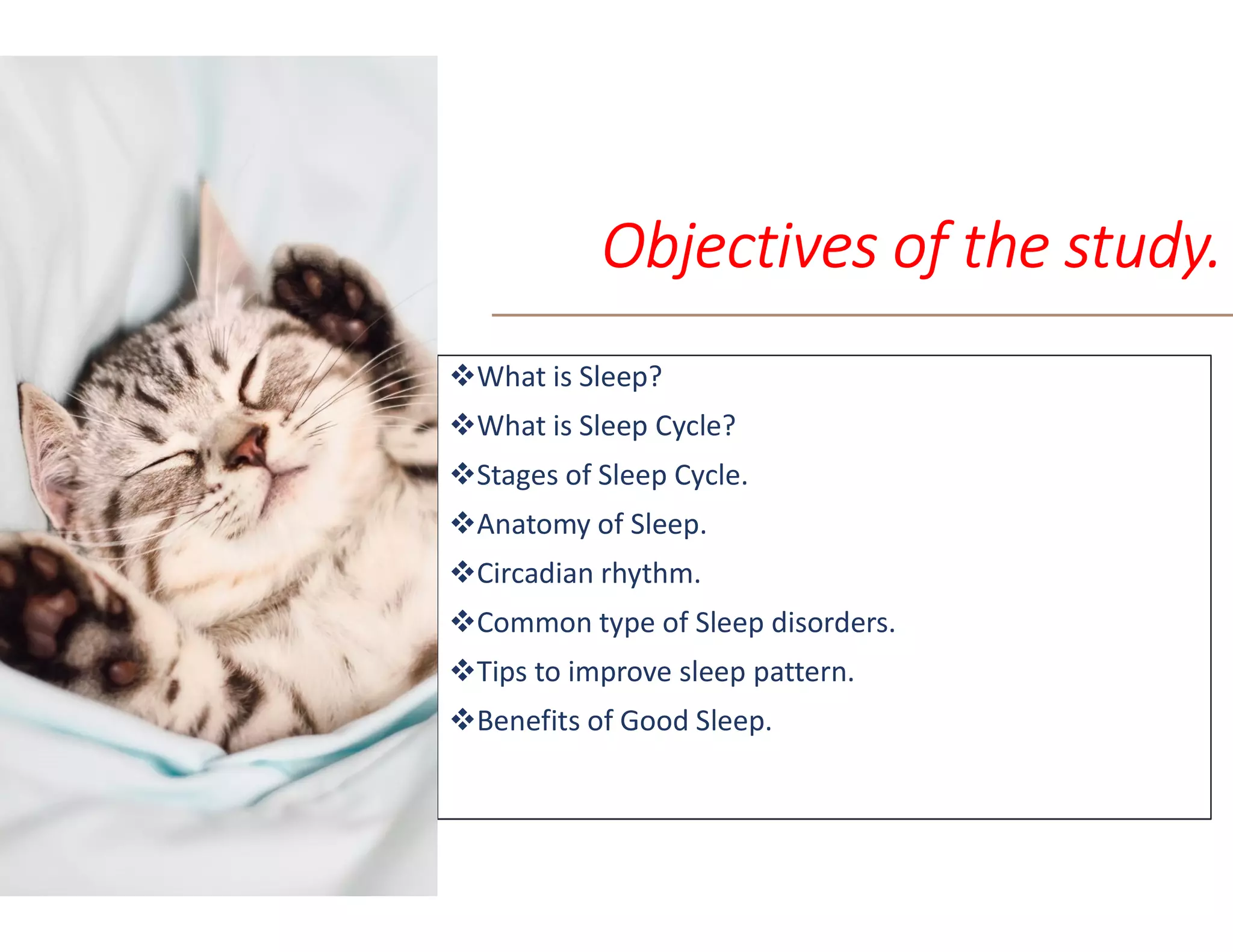 Objectives of the study.

❖What is Sleep?
❖What is Sleep Cycle?
❖Stages of Sleep Cycle.
❖Anatomy of Sleep.
❖Circadian rhythm.
❖Common type of Sleep disorders.
❖Tips to improve sleep pattern.
❖Benefits of Good Sleep.